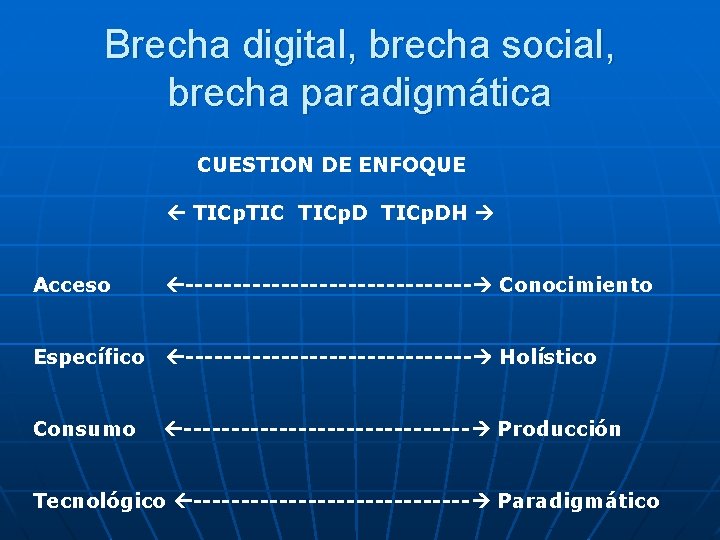 Brecha digital, brecha social, brecha paradigmática

CUESTION DE ENFOQUE

← TICpTIC  TICpD  TICpDH →

Acceso ←------------------------------→ Conocimiento

Específico ←------------------------------→ Holístico

Consumo ←------------------------------→ Producción

Tecnológico ←------------------------------→ Paradigmático